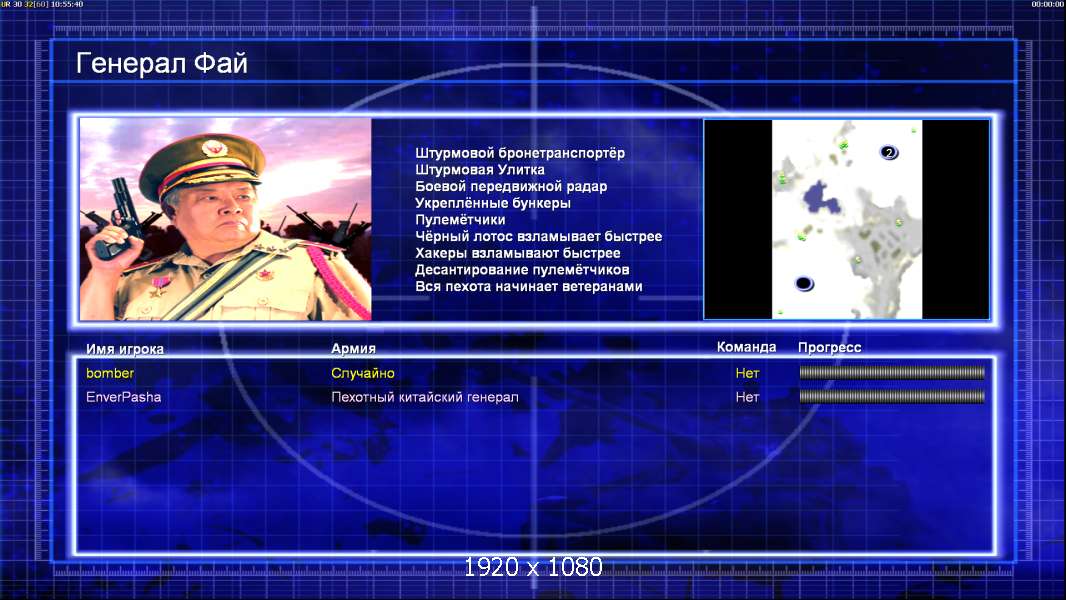 UR 30 32[60] 10:55:40

00:00:00

Генерал Фай

Штурмовой бронетранспортёр
Штурмовая Улитка
Боевой передвижной радар
Укреплённые бункеры
Пулемётчики
Чёрный лотос взламывает быстрее
Хакеры взламывают быстрее
Десантирование пулемётчиков
Вся пехота начинает ветеранами

2

| Имя игрока | Армия | Команда | Прогресс |
|---|---|---|---|
| bomber | Случайно | Нет | |
| EnverPasha | Пехотный китайский генерал | Нет | |

1920 x 1080